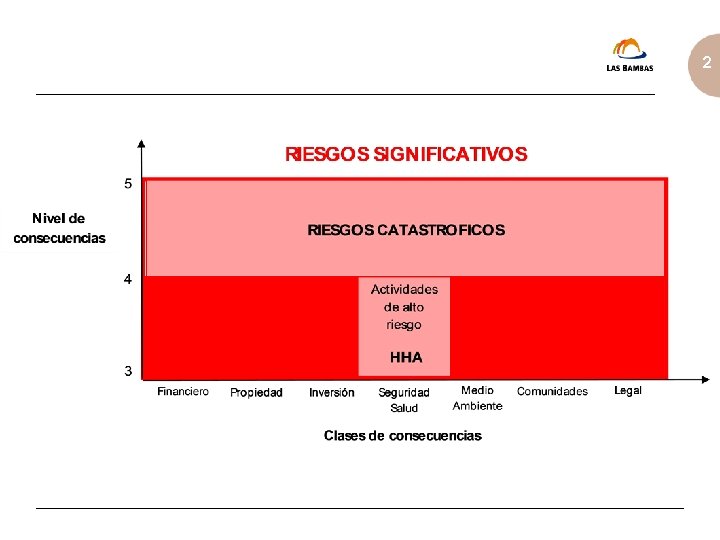 LAS BAMBAS

2

RIESGOS SIGNIFICATIVOS

Nivel de consecuencias

5

4

3

RIESGOS CATASTROFICOS

Actividades de alto riesgo

HHA

Financiero Propiedad Inversión Seguridad Salud Medio Ambiente Comunidades Legal

Clases de consecuencias